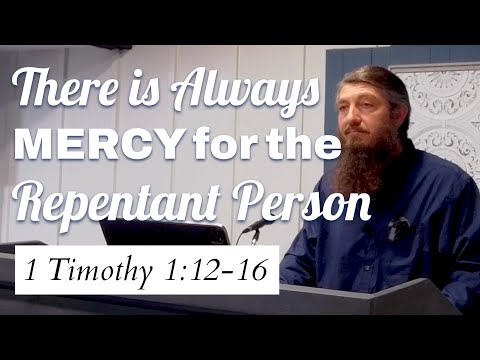 There is Always MERCY for the Repentant Person

1 Timothy 1:12-16